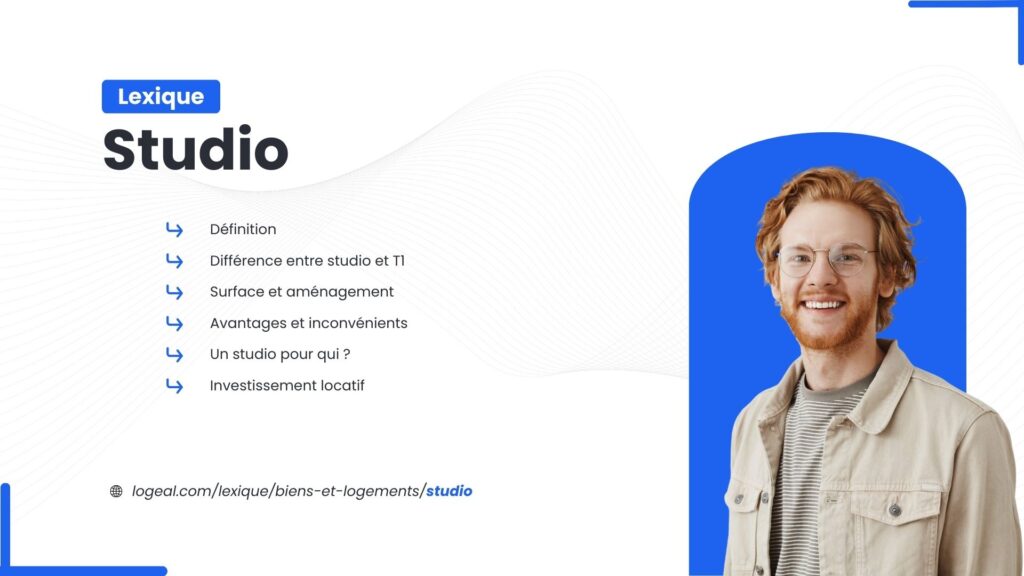 Lexique

Studio

Définition
Différence entre studio et T1
Surface et aménagement
Avantages et inconvénients
Un studio pour qui ?
Investissement locatif

logeal.com/lexique/biens-et-logements/studio